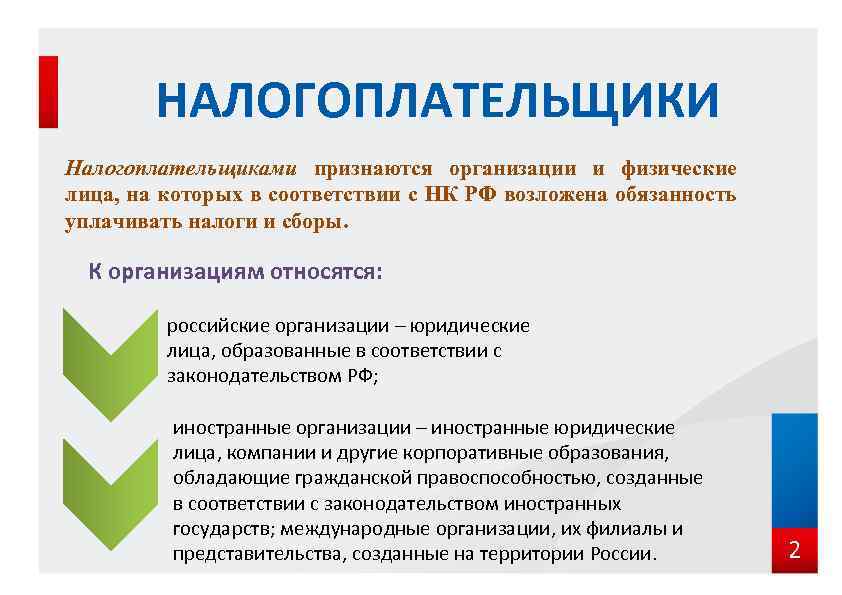 НАЛОГОПЛАТЕЛЬЩИКИ

Налогоплательщиками признаются организации и физические лица, на которых в соответствии с НК РФ возложена обязанность уплачивать налоги и сборы.

К организациям относятся:

российские организации – юридические лица, образованные в соответствии с законодательством РФ;

иностранные организации – иностранные юридические лица, компании и другие корпоративные образования, обладающие гражданской правоспособностью, созданные в соответствии с законодательством иностранных государств; международные организации, их филиалы и представительства, созданные на территории России.

2